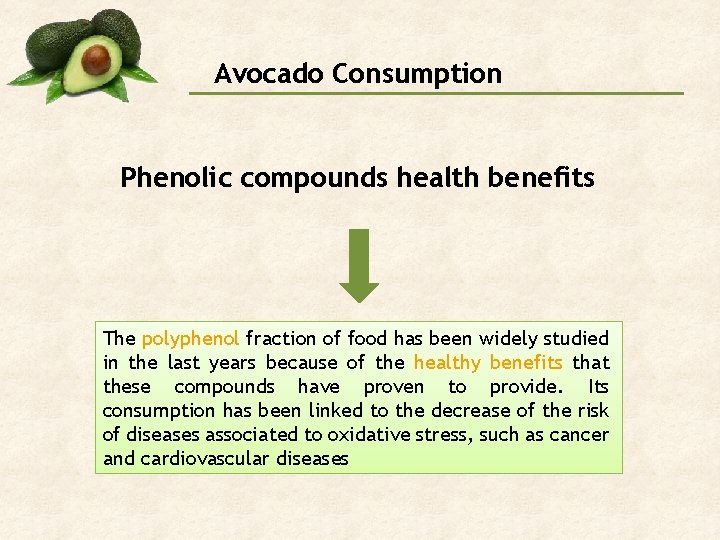 Avocado Consumption

Phenolic compounds health benefits

The polyphenol fraction of food has been widely studied in the last years because of the healthy benefits that these compounds have proven to provide. Its consumption has been linked to the decrease of the risk of diseases associated to oxidative stress, such as cancer and cardiovascular diseases